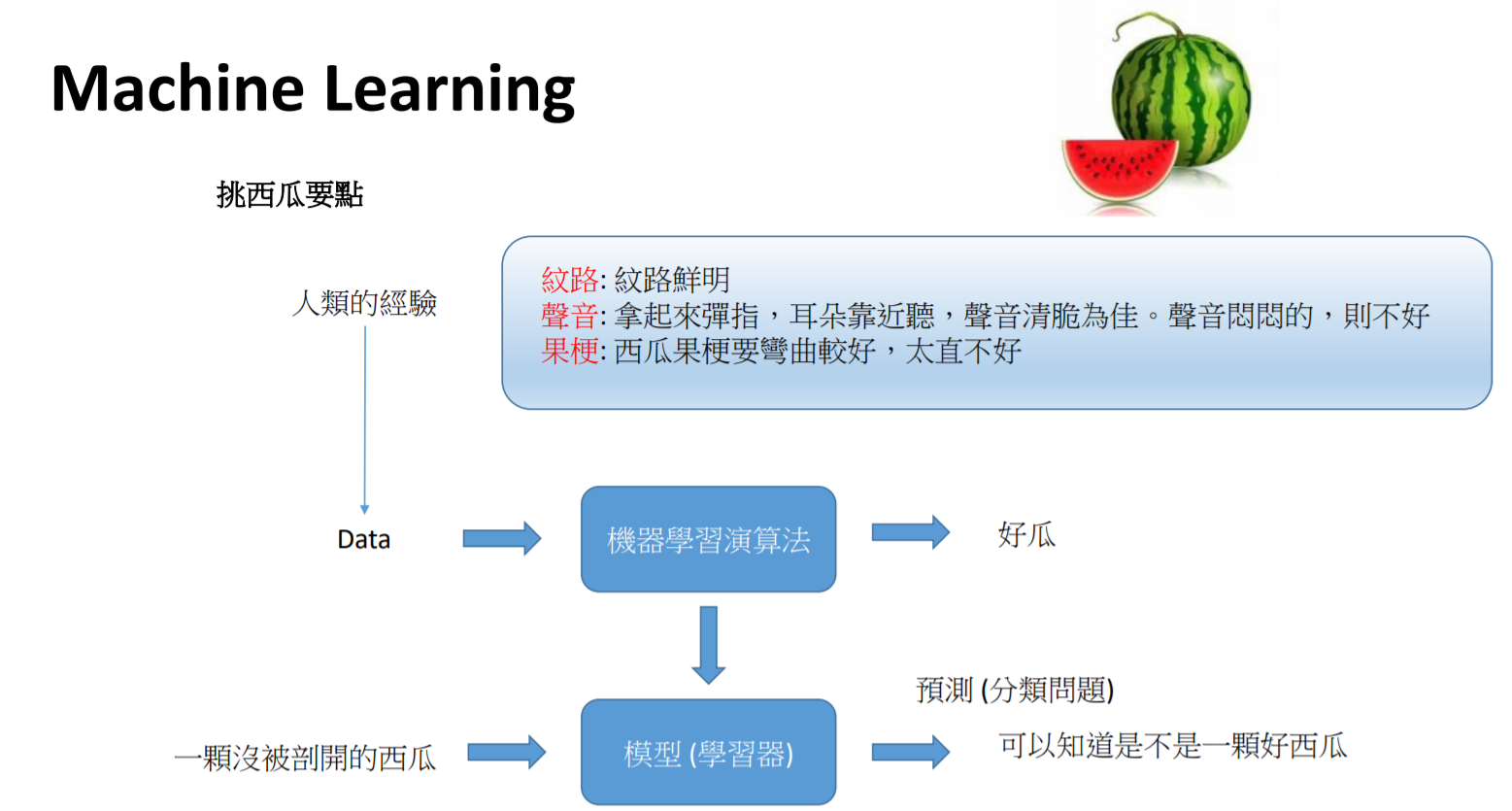 Machine Learning

挑西瓜要點

人類的經驗

紋路: 紋路鮮明
聲音: 拿起來彈指，耳朵靠近聽，聲音清脆為佳。聲音悶悶的，則不好
果梗: 西瓜果梗要彎曲較好，太直不好

Data

機器學習演算法

好瓜

預測 (分類問題)

一顆沒被剖開的西瓜

模型 (學習器)

可以知道是不是一顆好西瓜